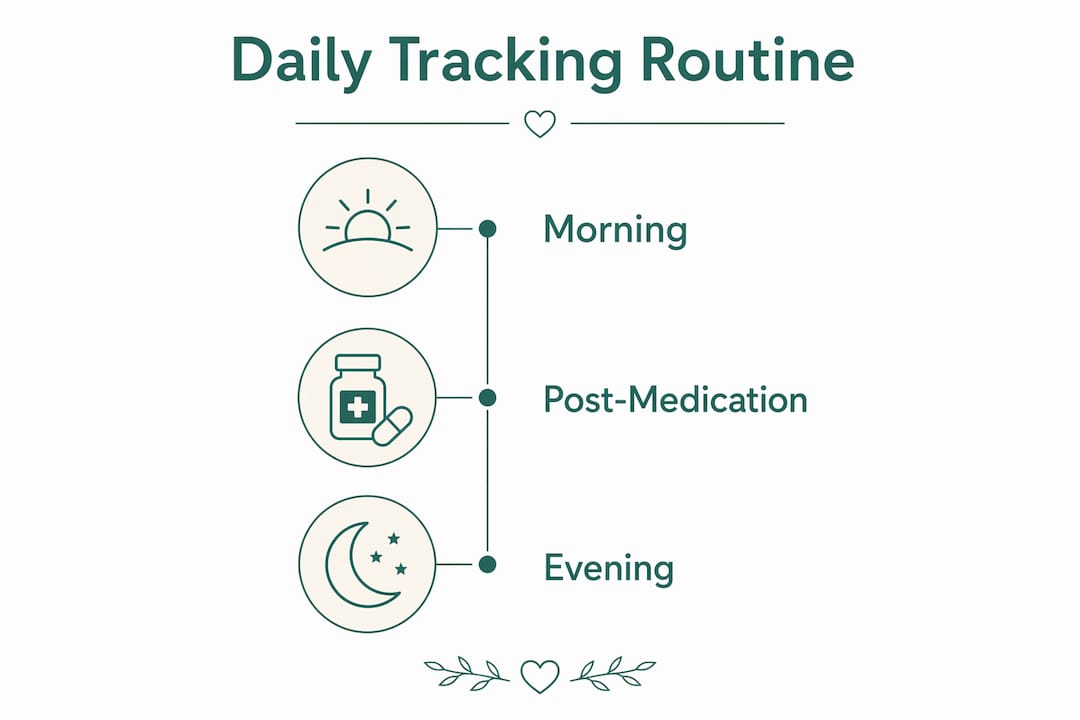 Daily Tracking Routine

Morning

Post-Medication

Evening